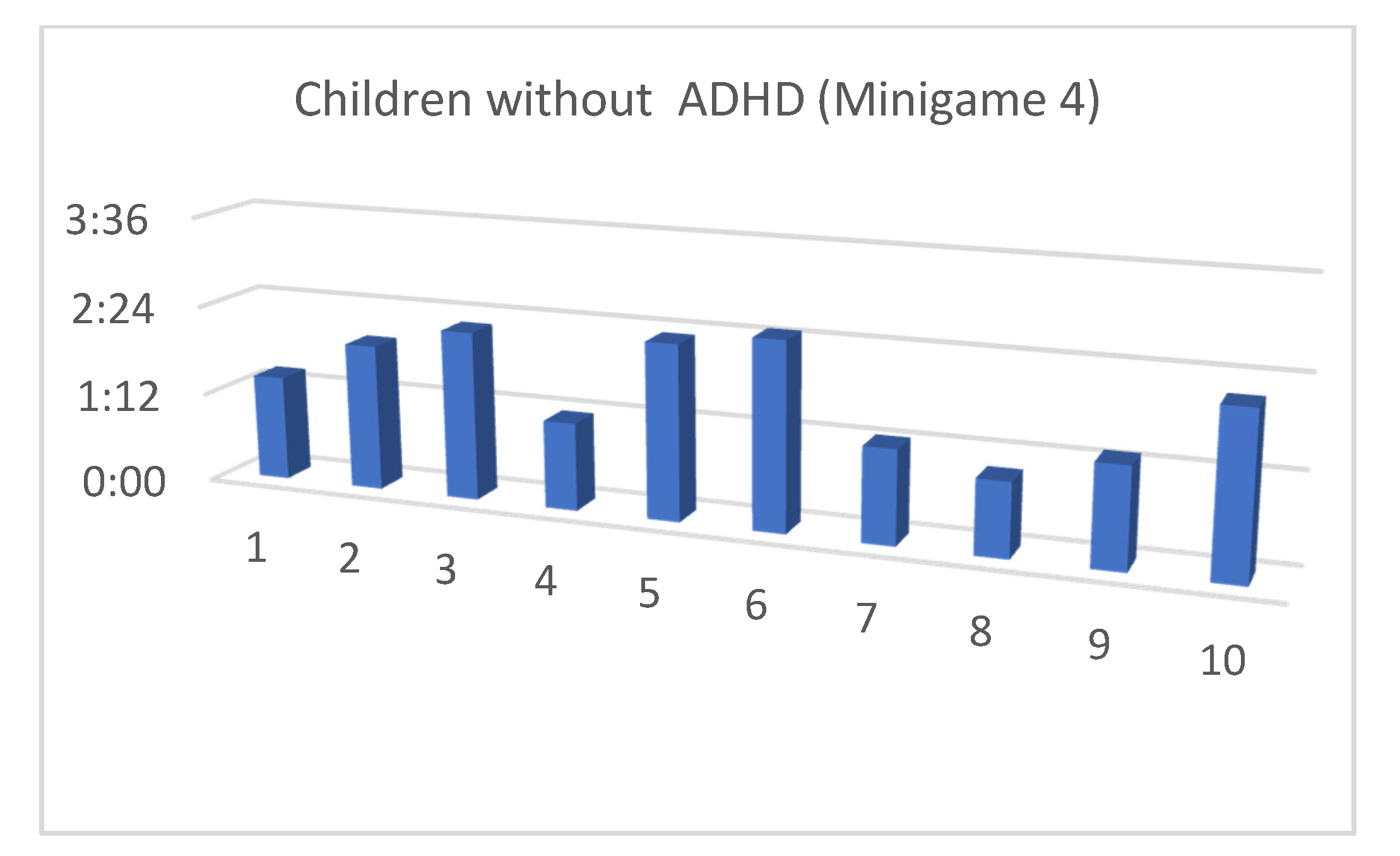 Children without  ADHD (Minigame 4)

3:36
2:24
1:12
0:00

1
2
3
4
5
6
7
8
9
10